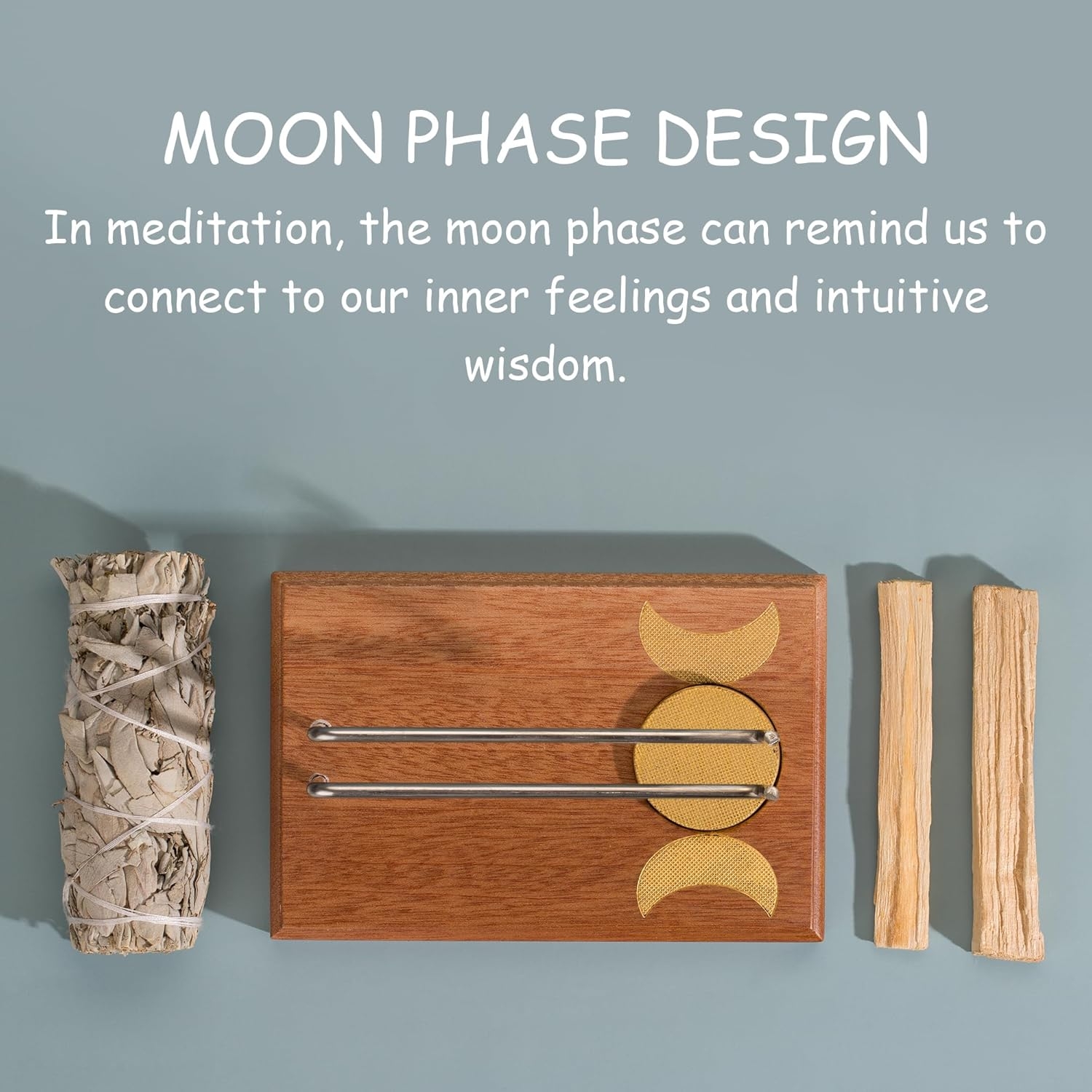 MOON PHASE DESIGN

In meditation, the moon phase can remind us to connect to our inner feelings and intuitive wisdom.